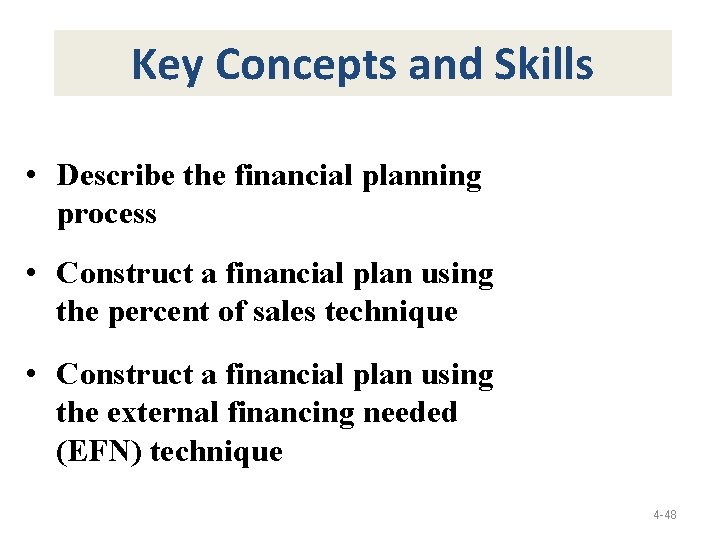 Key Concepts and Skills

• Describe the financial planning process

• Construct a financial plan using the percent of sales technique

• Construct a financial plan using the external financing needed (EFN) technique

4-48